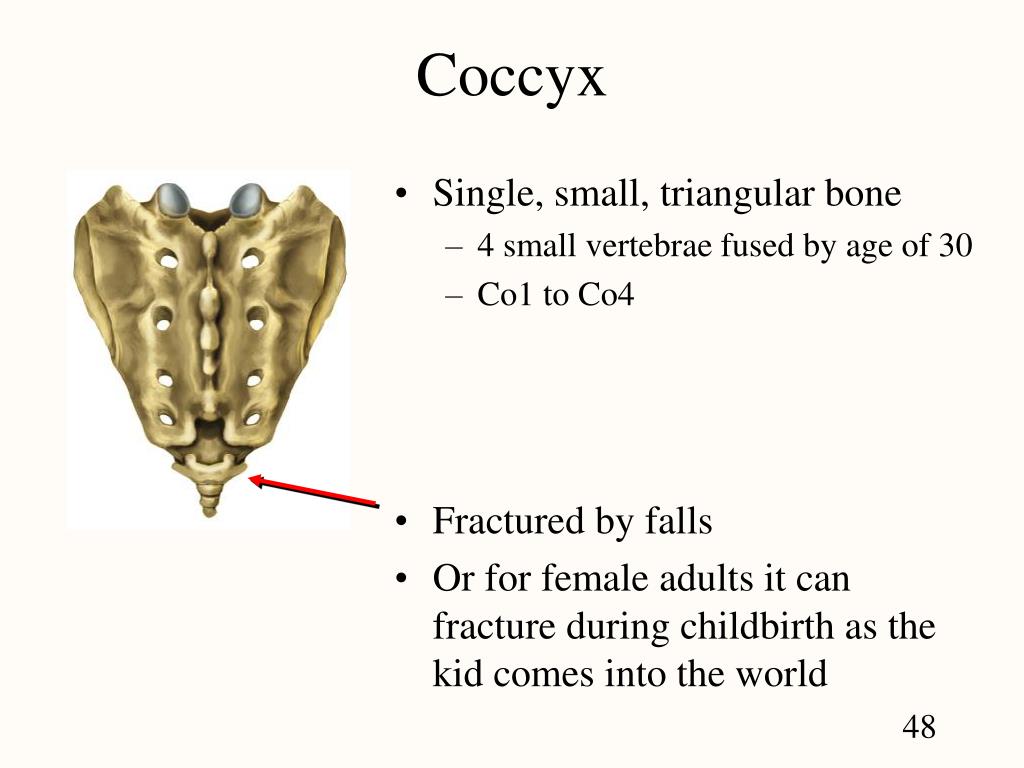 Coccyx

• Single, small, triangular bone
– 4 small vertebrae fused by age of 30
– Co1 to Co4

• Fractured by falls
• Or for female adults it can fracture during childbirth as the kid comes into the world

48